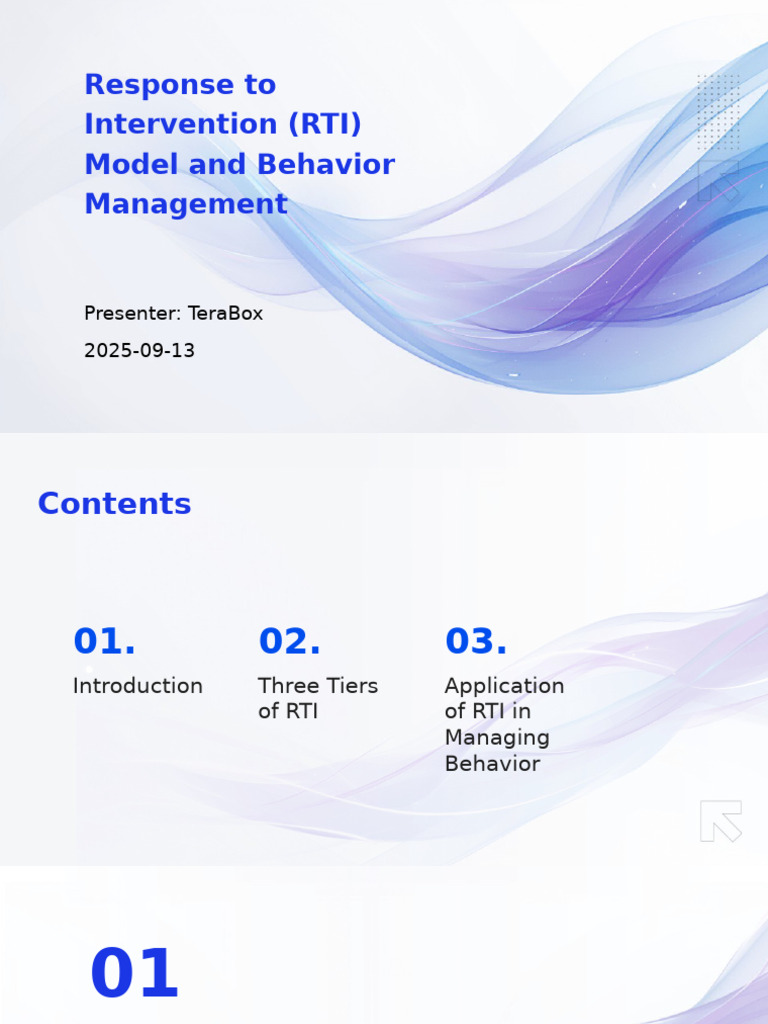 Response to Intervention (RTI) Model and Behavior Management

Presenter: TeraBox

2025-09-13

Contents

01.

Introduction

02.

Three Tiers of RTI

03.

Application of RTI in Managing Behavior

01